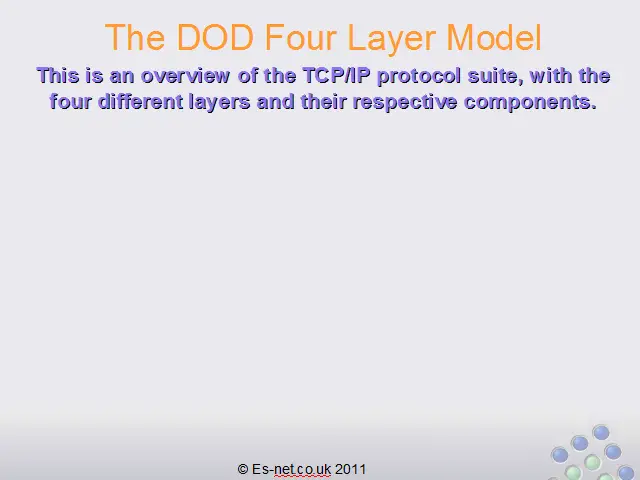 The DOD Four Layer Model

This is an overview of the TCP/IP protocol suite, with the four different layers and their respective components.

© Es-net.co.uk 2011